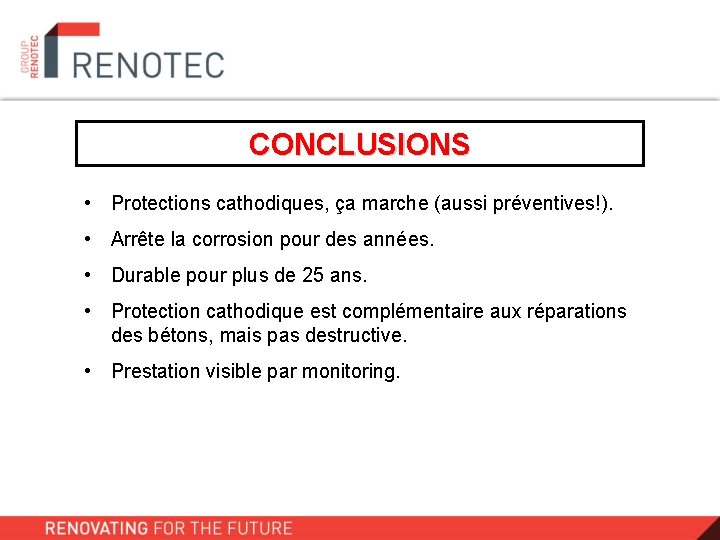 GROUP RENOTEC

RENOTEC

CONCLUSIONS

• Protections cathodiques, ça marche (aussi préventives!).

• Arrête la corrosion pour des années.

• Durable pour plus de 25 ans.

• Protection cathodique est complémentaire aux réparations des bétons, mais pas destructive.

• Prestation visible par monitoring.

RENOVATING FOR THE FUTURE